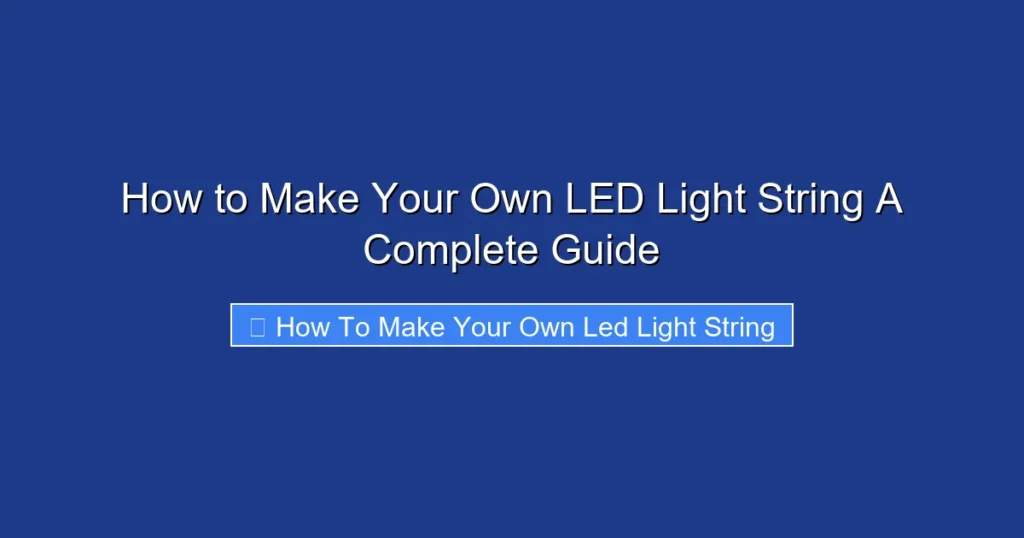 How to Make Your Own LED Light String A Complete Guide

How To Make Your Own Led Light String